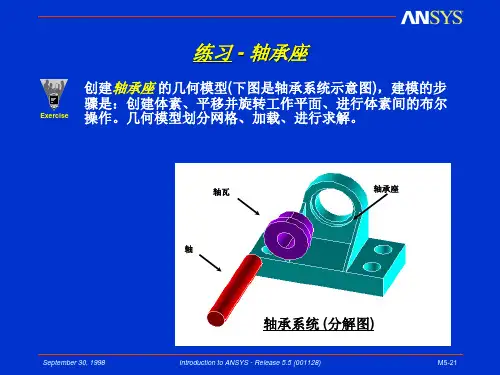 ANSYS

练习 - 轴承座

Exercise

创建轴承座 的几何模型(下图是轴承系统示意图)，建模的步骤是：创建体素、平移并旋转工作平面、进行体素间的布尔操作。几何模型划分网格、加载、进行求解。

轴瓦

轴承座

轴

轴承系统 (分解图)

September 30, 1998

Introduction to ANSYS - Release 5.5 (001128)

M5-21